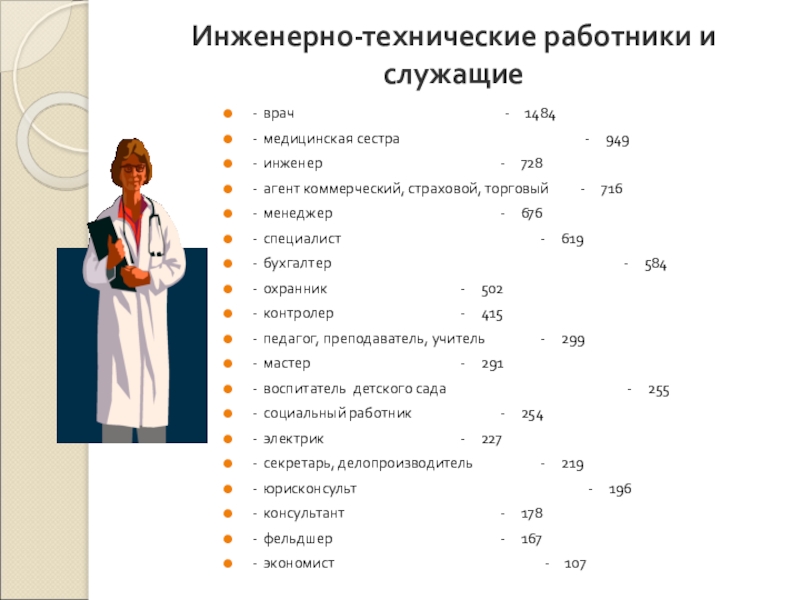 Инженерно-технические работники и служащие

- врач - 1484
- медицинская сестра - 949
- инженер - 728
- агент коммерческий, страховой, торговый - 716
- менеджер - 676
- специалист - 619
- бухгалтер - 584
- охранник - 502
- контролер - 415
- педагог, преподаватель, учитель - 299
- мастер - 291
- воспитатель детского сада - 255
- социальный работник - 254
- электрик - 227
- секретарь, делопроизводитель - 219
- юрисконсульт - 196
- консультант - 178
- фельдшер - 167
- экономист - 107